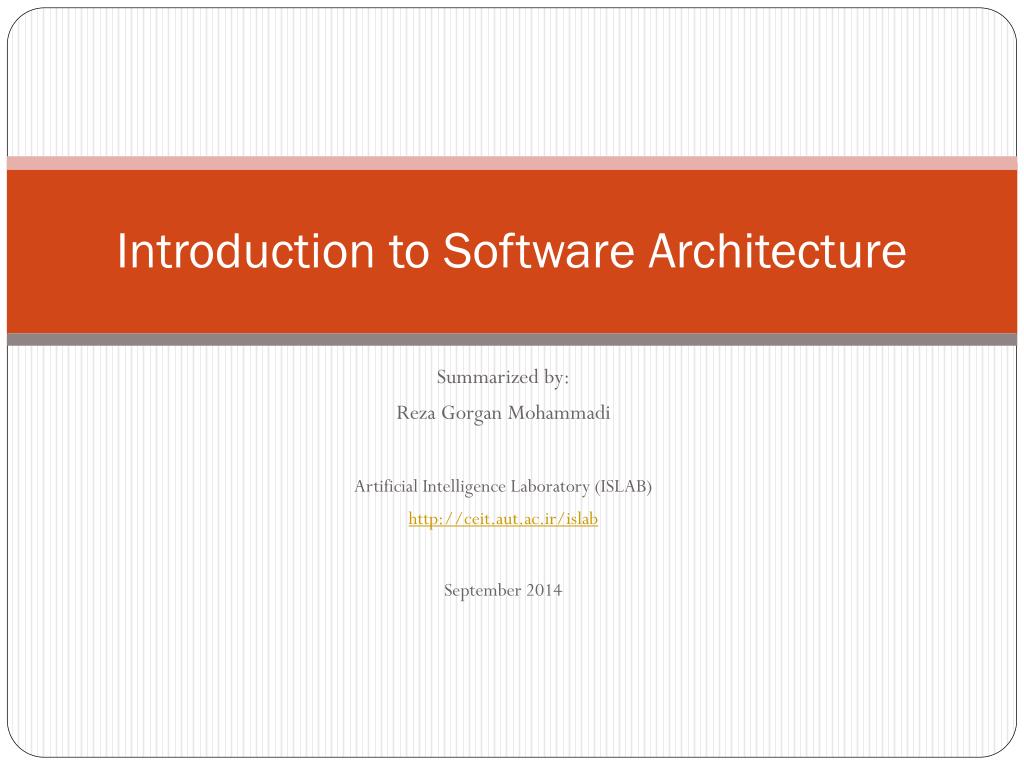 Introduction to Software Architecture

Summarized by:
Reza Gorgan Mohammadi

Artificial Intelligence Laboratory (ISLAB)
http://ceit.aut.ac.ir/islab

September 2014